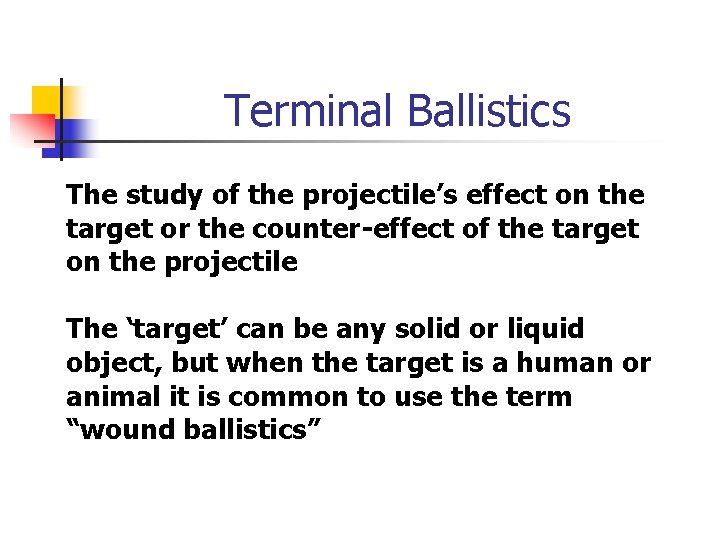 Terminal Ballistics

The study of the projectile’s effect on the target or the counter-effect of the target on the projectile

The ‘target’ can be any solid or liquid object, but when the target is a human or animal it is common to use the term “wound ballistics”